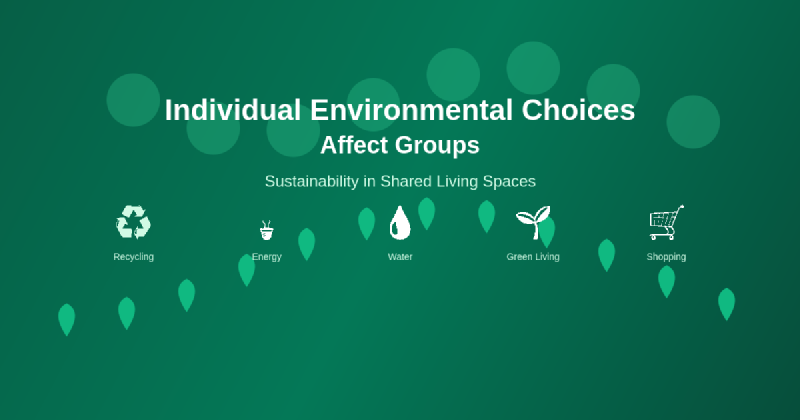 Individual Environmental Choices
Affect Groups

Sustainability in Shared Living Spaces

Recycling
Energy
Water
Green Living
Shopping